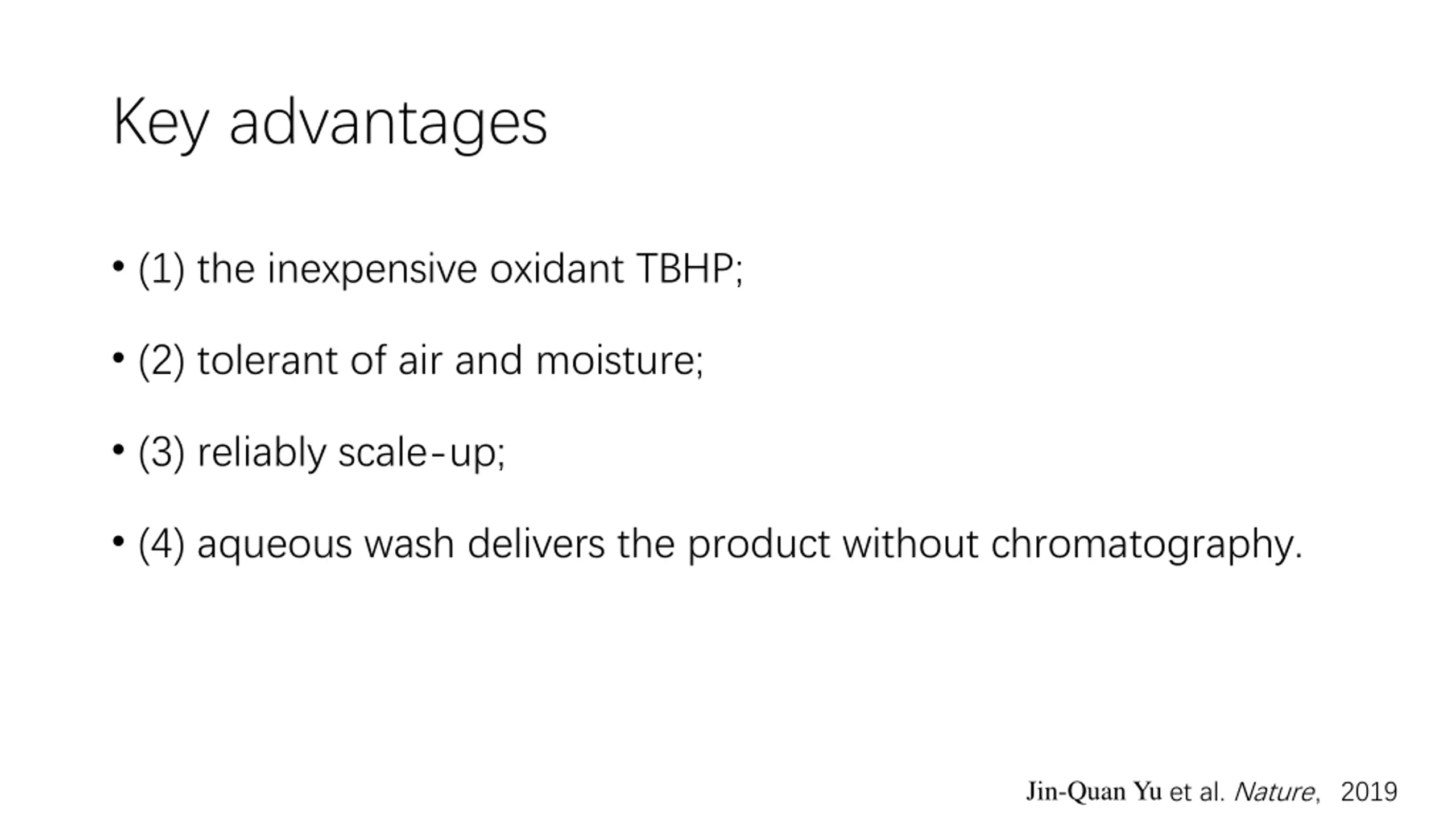 Key advantages

• (1) the inexpensive oxidant TBHP;

• (2) tolerant of air and moisture;

• (3) reliably scale-up;

• (4) aqueous wash delivers the product without chromatography.

Jin-Quan Yu et al. Nature, 2019